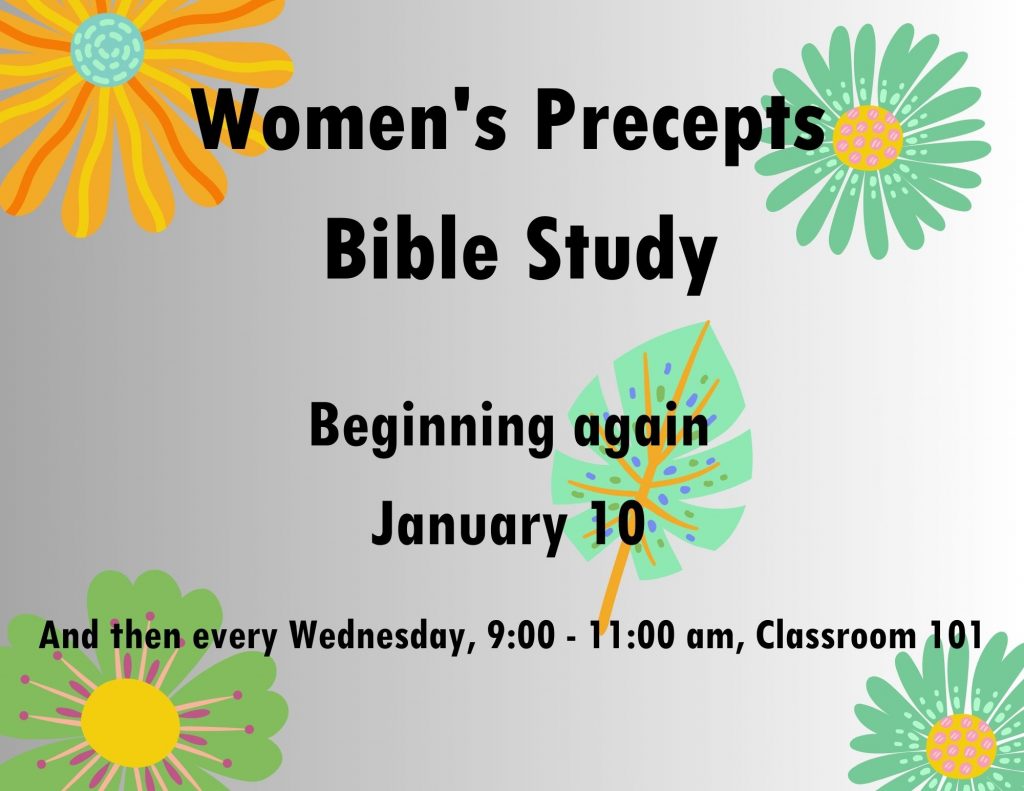 Women's Precepts
Bible Study

Beginning again
January 10

And then every Wednesday, 9:00 - 11:00 am, Classroom 101